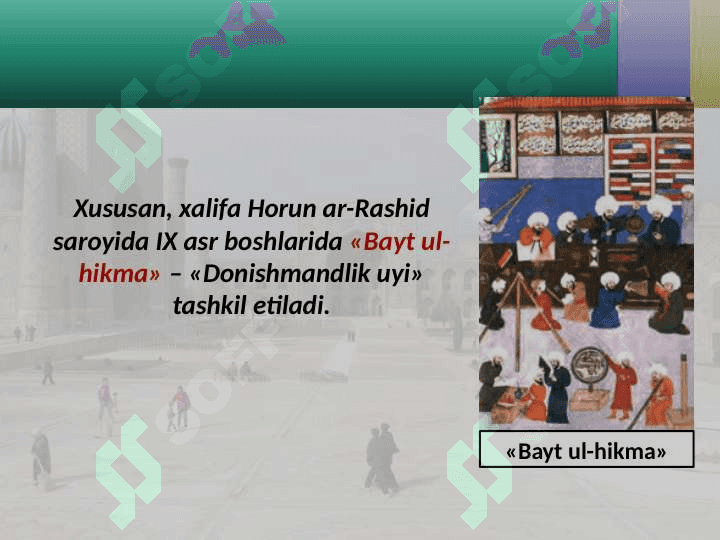 Xususan, xalifa Horun ar-Rashid saroyida IX asr boshlarida «Bayt ul-hikma» – «Donishmandlik uyi» tashkil etiladi.

«Bayt ul-hikma»